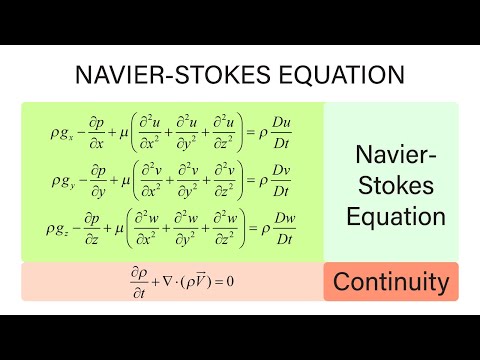 NAVIER-STOKES EQUATION

$\rho g_x - \frac{\partial p}{\partial x} + \mu \left( \frac{\partial^2 u}{\partial x^2} + \frac{\partial^2 u}{\partial y^2} + \frac{\partial^2 u}{\partial z^2} \right) = \rho \frac{Du}{Dt}$

$\rho g_y - \frac{\partial p}{\partial y} + \mu \left( \frac{\partial^2 v}{\partial x^2} + \frac{\partial^2 v}{\partial y^2} + \frac{\partial^2 v}{\partial z^2} \right) = \rho \frac{Dv}{Dt}$

$\rho g_z - \frac{\partial p}{\partial z} + \mu \left( \frac{\partial^2 w}{\partial x^2} + \frac{\partial^2 w}{\partial y^2} + \frac{\partial^2 w}{\partial z^2} \right) = \rho \frac{Dw}{Dt}$

Navier-Stokes Equation

$\frac{\partial \rho}{\partial t} + \nabla \cdot (\rho \vec{V}) = 0$

Continuity